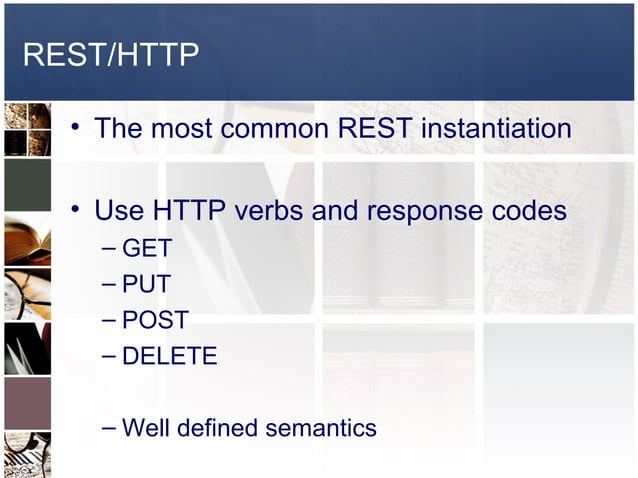 REST/HTTP

• The most common REST instantiation

• Use HTTP verbs and response codes
– GET
– PUT
– POST
– DELETE

– Well defined semantics